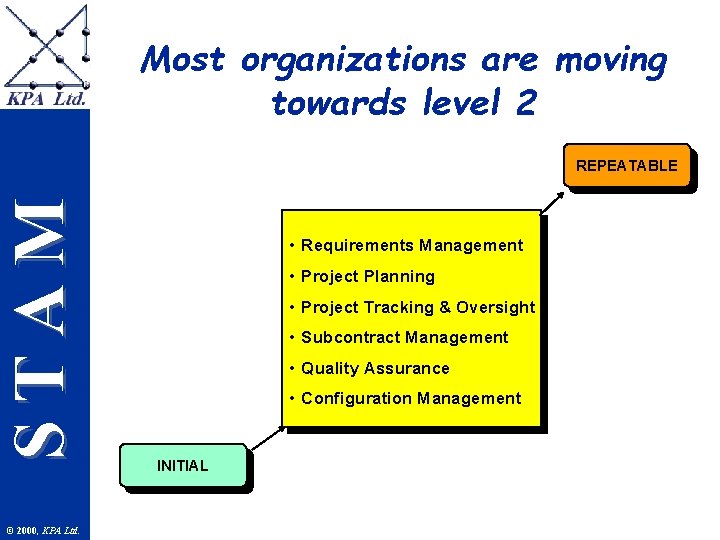 KPA Ltd.

STAM

Most organizations are moving towards level 2

REPEATABLE

• Requirements Management
• Project Planning
• Project Tracking & Oversight
• Subcontract Management
• Quality Assurance
• Configuration Management

INITIAL

© 2000, KPA Ltd.